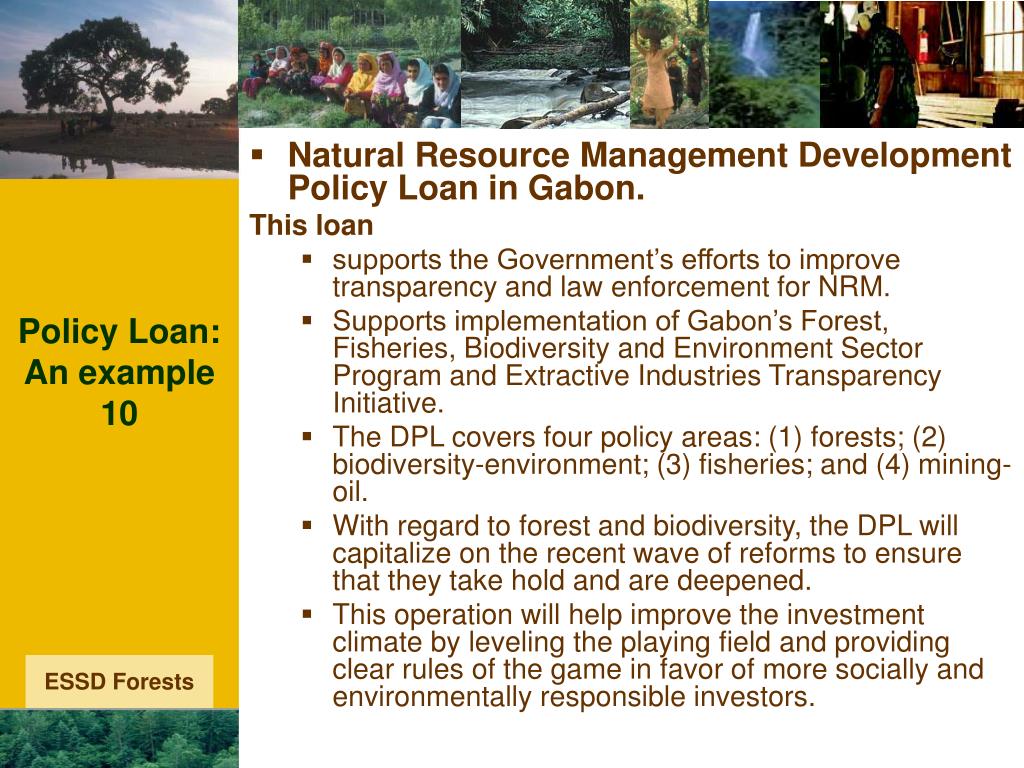 Policy Loan: An example 10

ESSD Forests

▪ Natural Resource Management Development Policy Loan in Gabon.

This loan

▪ supports the Government's efforts to improve transparency and law enforcement for NRM.
▪ Supports implementation of Gabon's Forest, Fisheries, Biodiversity and Environment Sector Program and Extractive Industries Transparency Initiative.
▪ The DPL covers four policy areas: (1) forests; (2) biodiversity-environment; (3) fisheries; and (4) mining-oil.
▪ With regard to forest and biodiversity, the DPL will capitalize on the recent wave of reforms to ensure that they take hold and are deepened.
▪ This operation will help improve the investment climate by leveling the playing field and providing clear rules of the game in favor of more socially and environmentally responsible investors.